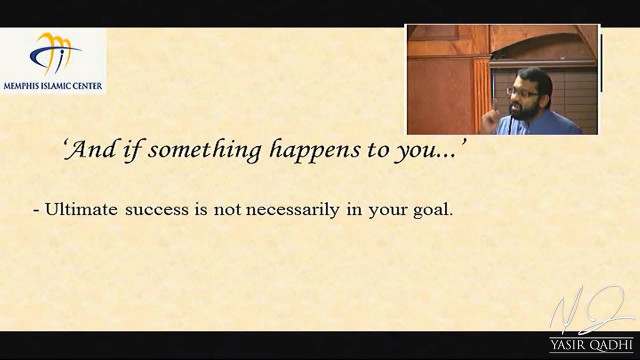 MEMPHIS ISLAMIC CENTER

'And if something happens to you...'

- Ultimate success is not necessarily in your goal.

YASIR QADHI